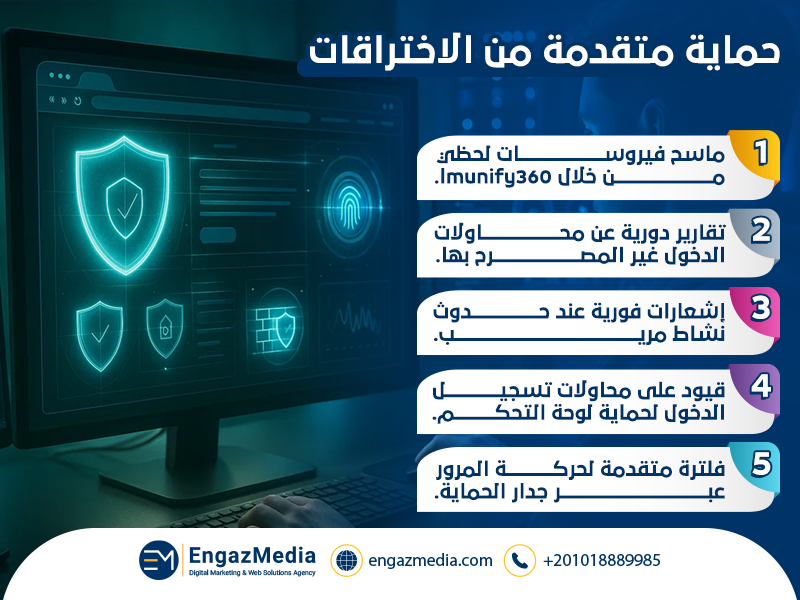 حماية متقدمة من الاختراقات

1
ماسح فيروسات لحظي من خلال Imunify360.

2
تقارير دورية عن محاولات الدخول غير المصرح بها.

3
إشعارات فورية عند حدوث نشاط مريب.

4
قيود على محاولات تسجيل الدخول لحماية لوحة التحكم.

5
فلترة متقدمة لحركة المرور عبر جدار الحماية.

EM EngazMedia
Digital Marketing & Web Solutions Agency

engazmedia.com

+201018889985